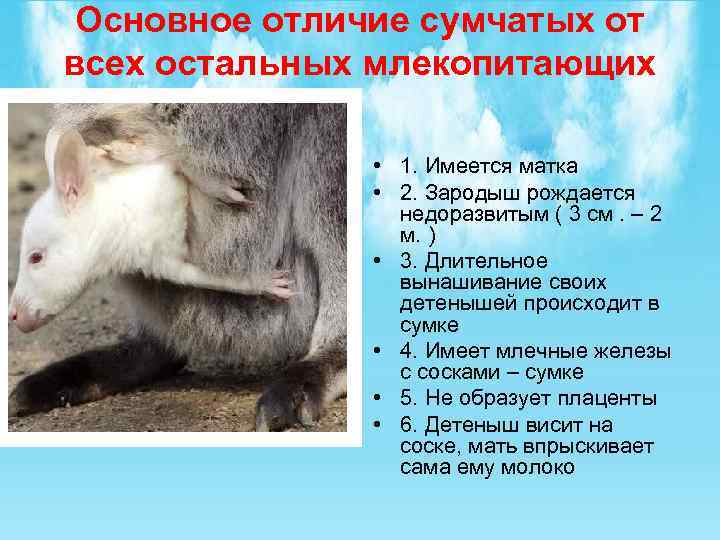 Основное отличие сумчатых от всех остальных млекопитающих

• 1. Имеется матка
• 2. Зародыш рождается недоразвитым ( 3 см . – 2 м. )
• 3. Длительное вынашивание своих детенышей происходит в сумке
• 4. Имеет млечные железы с сосками – сумке
• 5. Не образует плаценты
• 6. Детеныш висит на соске, мать впрыскивает сама ему молоко